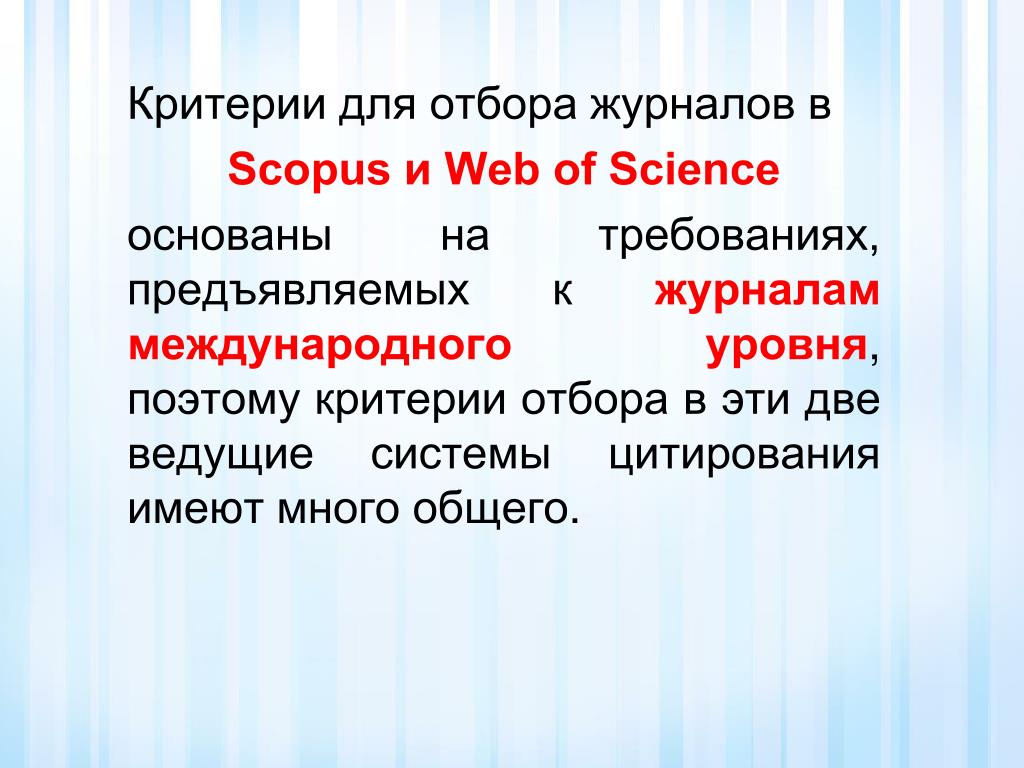 Критерии для отбора журналов в

Scopus и Web of Science

основаны на требованиях, предъявляемых к журналам международного уровня, поэтому критерии отбора в эти две ведущие системы цитирования имеют много общего.